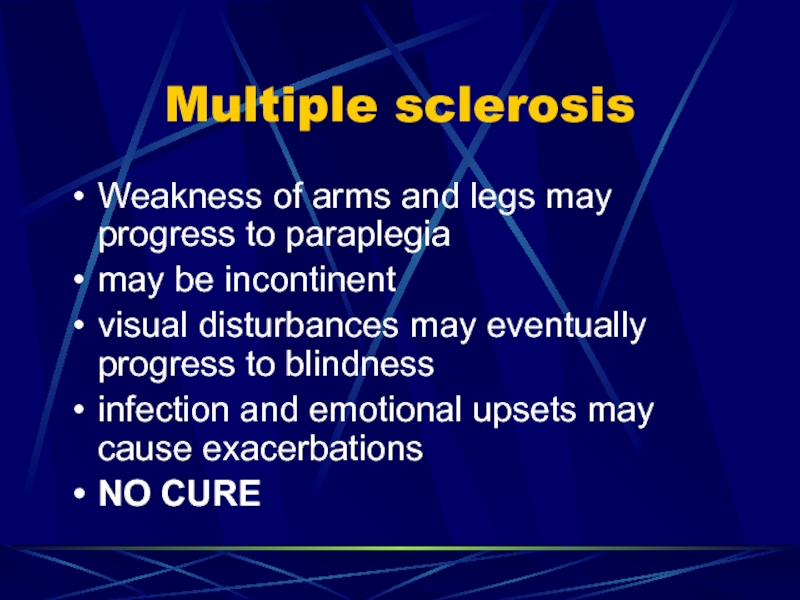 Multiple sclerosis

• Weakness of arms and legs may progress to paraplegia
• may be incontinent
• visual disturbances may eventually progress to blindness
• infection and emotional upsets may cause exacerbations
• NO CURE